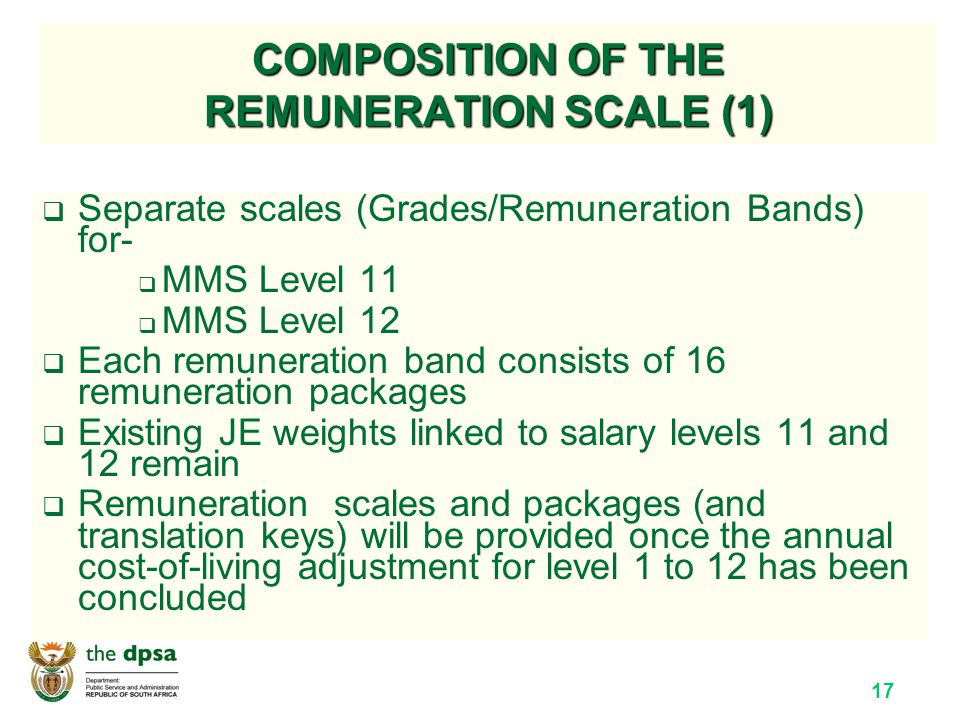 COMPOSITION OF THE REMUNERATION SCALE (1)

❑ Separate scales (Grades/Remuneration Bands) for-

❑ MMS Level 11

❑ MMS Level 12

❑ Each remuneration band consists of 16 remuneration packages

❑ Existing JE weights linked to salary levels 11 and 12 remain

❑ Remuneration scales and packages (and translation keys) will be provided once the annual cost-of-living adjustment for level 1 to 12 has been concluded

the dpsa

Department:
Public Service and Administration
REPUBLIC OF SOUTH AFRICA

17